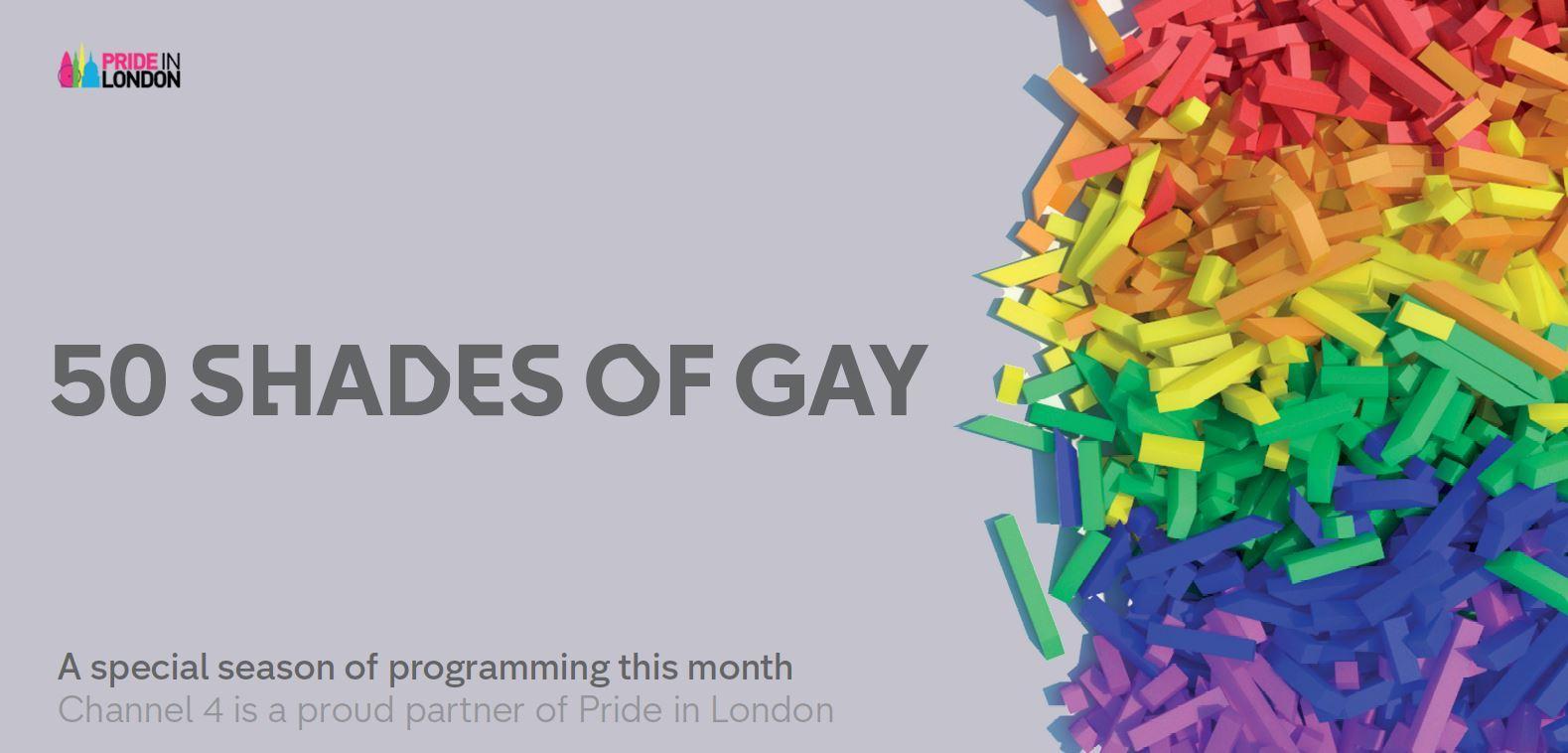 PRIDE IN LONDON

50 SHADES OF GAY

A special season of programming this month
Channel 4 is a proud partner of Pride in London